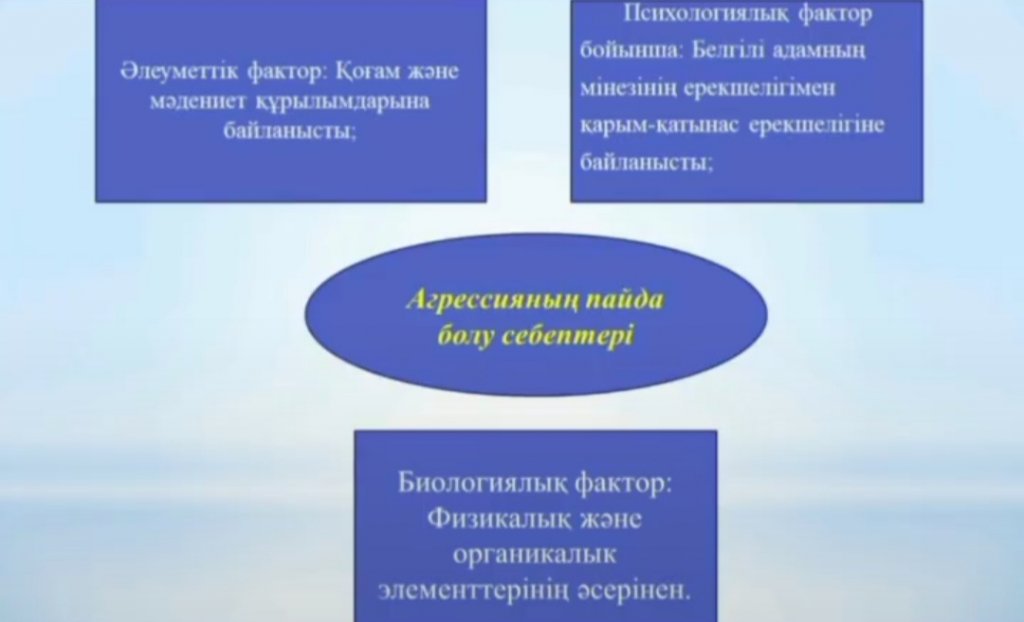 Әлеуметтік фактор: Қоғам және мәдениет құрылымдарына байланысты;

Психологиялық фактор бойынша: Белгілі адамның мінезінің ерекшелігімен қарым-қатынас ерекшелігіне байланысты;

Агрессияның пайда болу себептері

Биологиялық фактор: Физикалық және органикалық элементтерінің әсерінен.